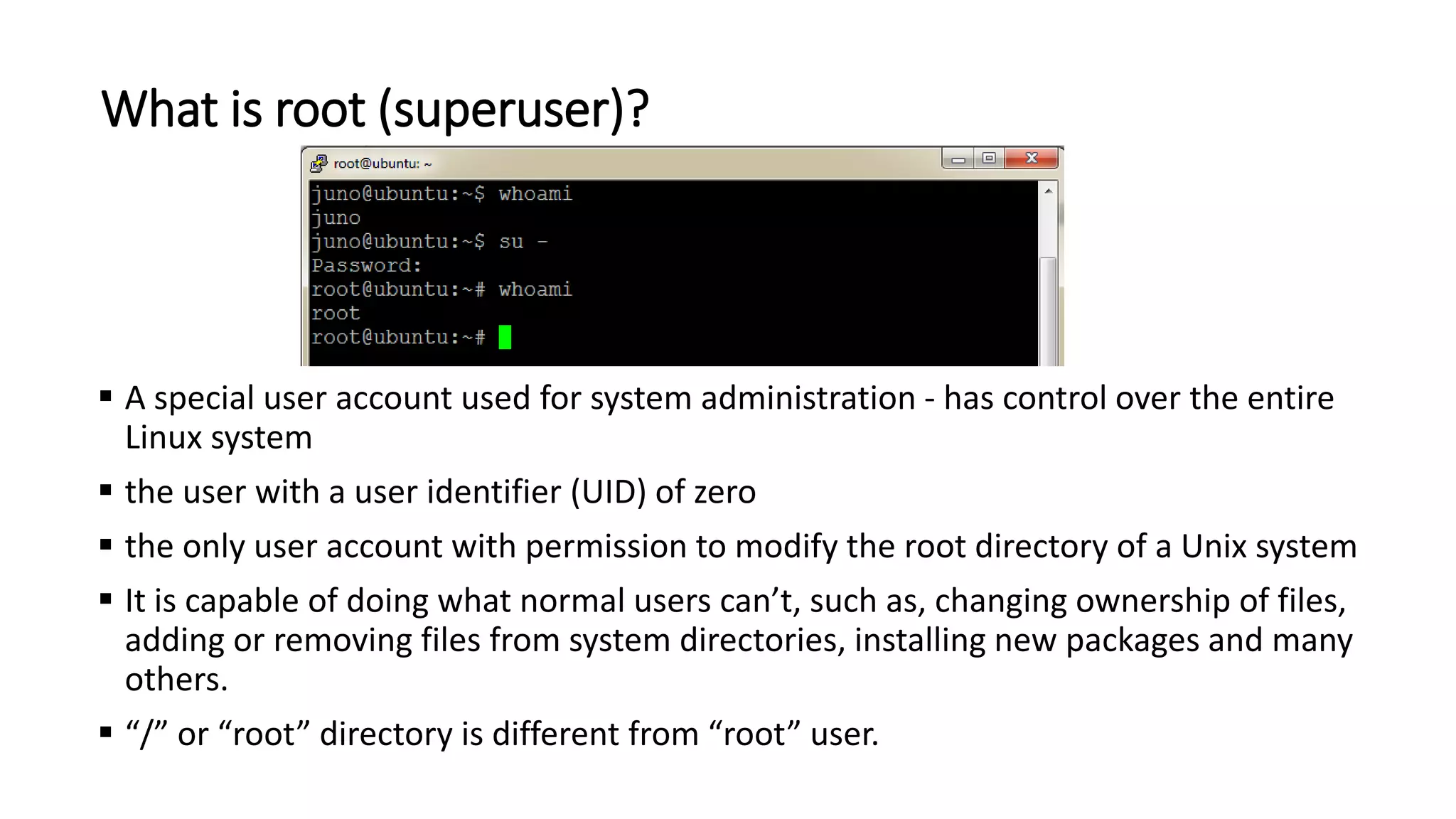 What is root (superuser)?

root@ubuntu: ~

juno@ubuntu:~$ whoami
juno
juno@ubuntu:~$ su -
Password:
root@ubuntu:~# whoami
root
root@ubuntu:~#

▪ A special user account used for system administration - has control over the entire Linux system

▪ the user with a user identifier (UID) of zero

▪ the only user account with permission to modify the root directory of a Unix system

▪ It is capable of doing what normal users can’t, such as, changing ownership of files, adding or removing files from system directories, installing new packages and many others.

▪ “/” or “root” directory is different from “root” user.